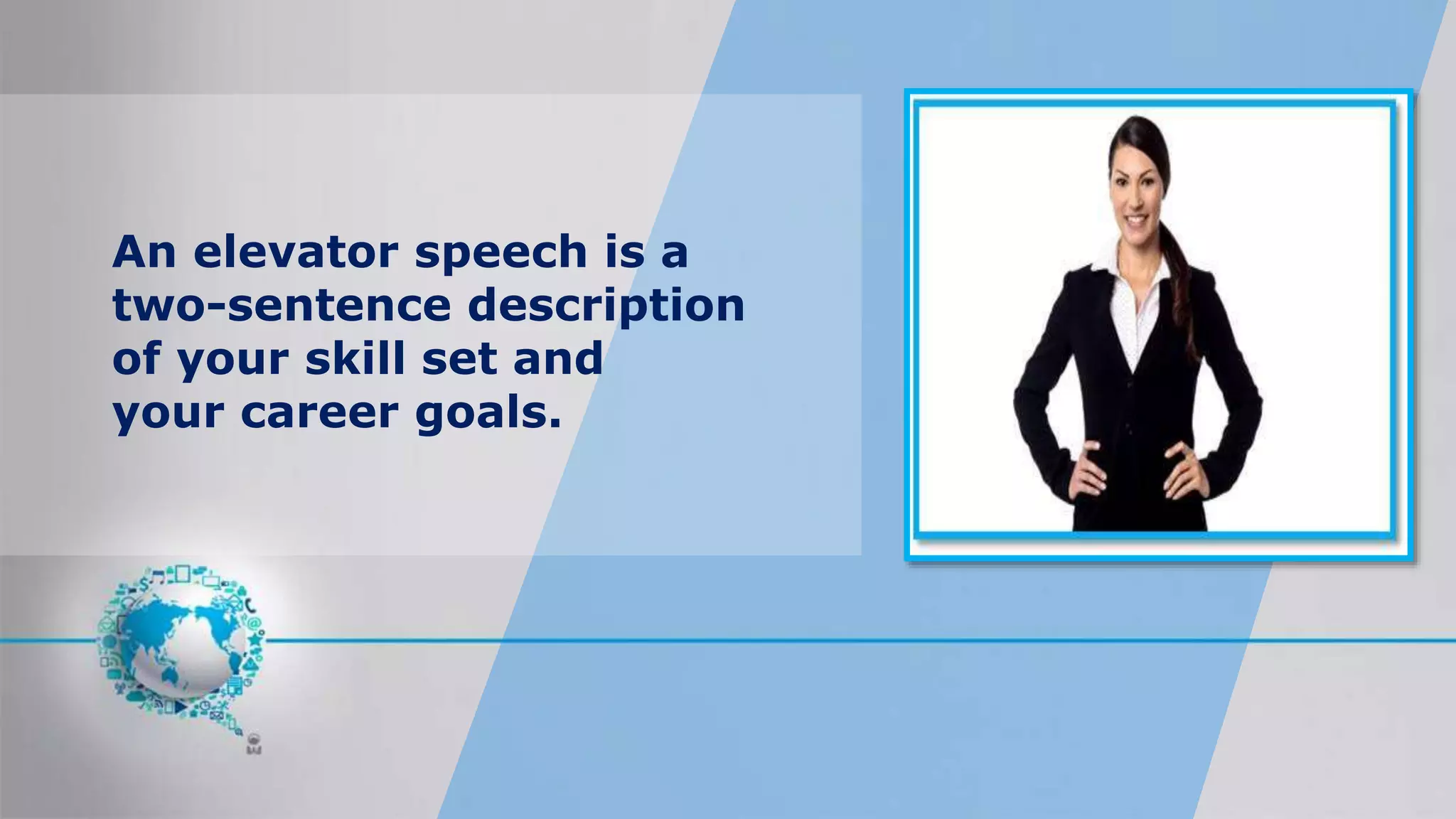 An elevator speech is a two-sentence description of your skill set and your career goals.